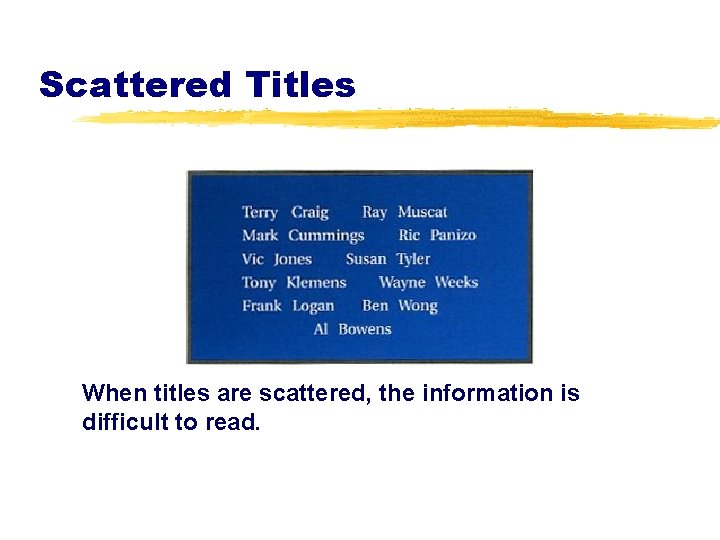 Scattered Titles

Terry Craig Ray Muscat
Mark Cummings Ric Panizo
Vic Jones Susan Tyler
Tony Klemens Wayne Weeks
Frank Logan Ben Wong
Al Bowens

When titles are scattered, the information is difficult to read.